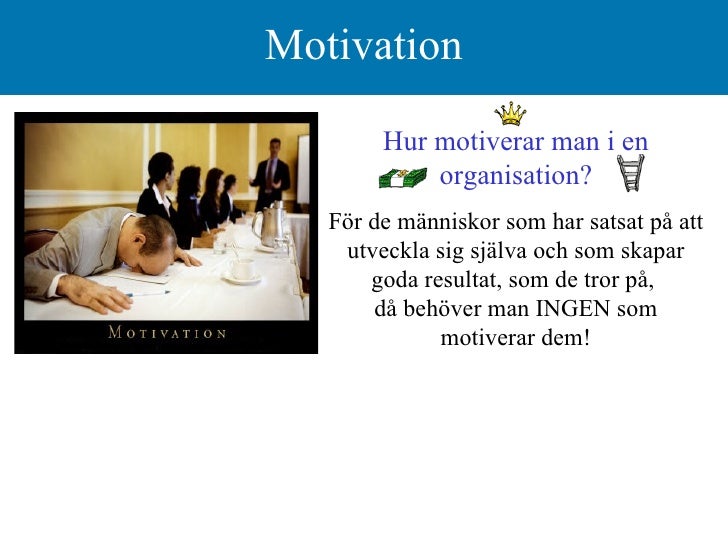 Motivation

MOTIVATION

Hur motiverar man i en organisation?

För de människor som har satsat på att utveckla sig själva och som skapar goda resultat, som de tror på, då behöver man INGEN som motiverar dem!